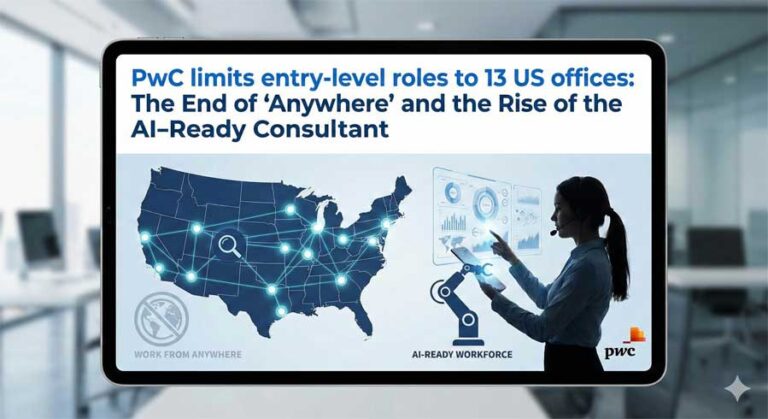 PwC limits entry-level roles to 13 US offices: The End of 'Anywhere' and the Rise of the AI–Ready Consultant

WORK FROM ANYWHERE

AI-READY WORKFORCE

pwc